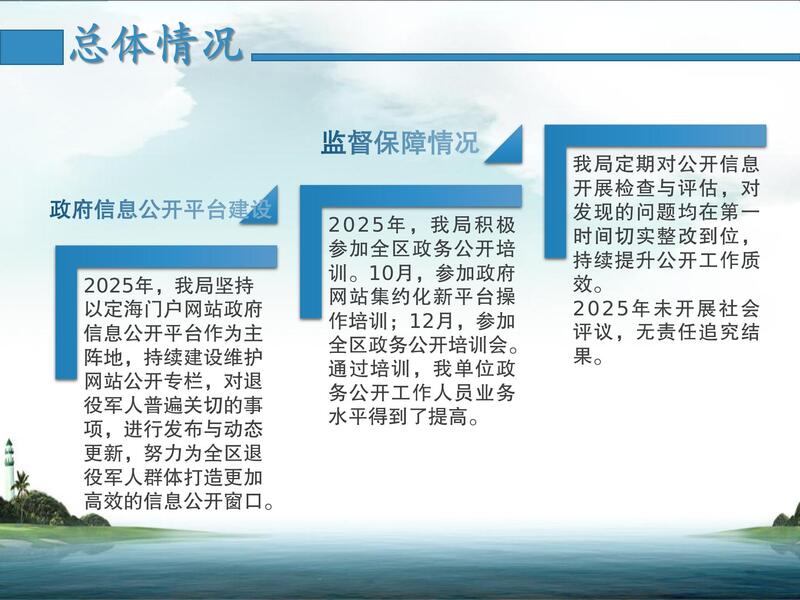 总体情况

政府信息公开平台建设

2025年，我局坚持以定海门户网站政府信息公开平台作为主阵地，持续建设维护网站公开专栏，对退役军人普遍关切的事项，进行发布与动态更新，努力为全区退役军人群体打造更加高效的信息公开窗口。

监督保障情况

2025年，我局积极参加全区政务公开培训。10月，参加政府网站集约化新平台操作培训；12月，参加全区政务公开培训会。通过培训，我单位政务公开工作人员业务水平得到了提高。

我局定期对公开信息开展检查与评估，对发现的问题均在第一时间切实整改到位，持续提升公开工作质效。
2025年未开展社会评议，无责任追究结果。